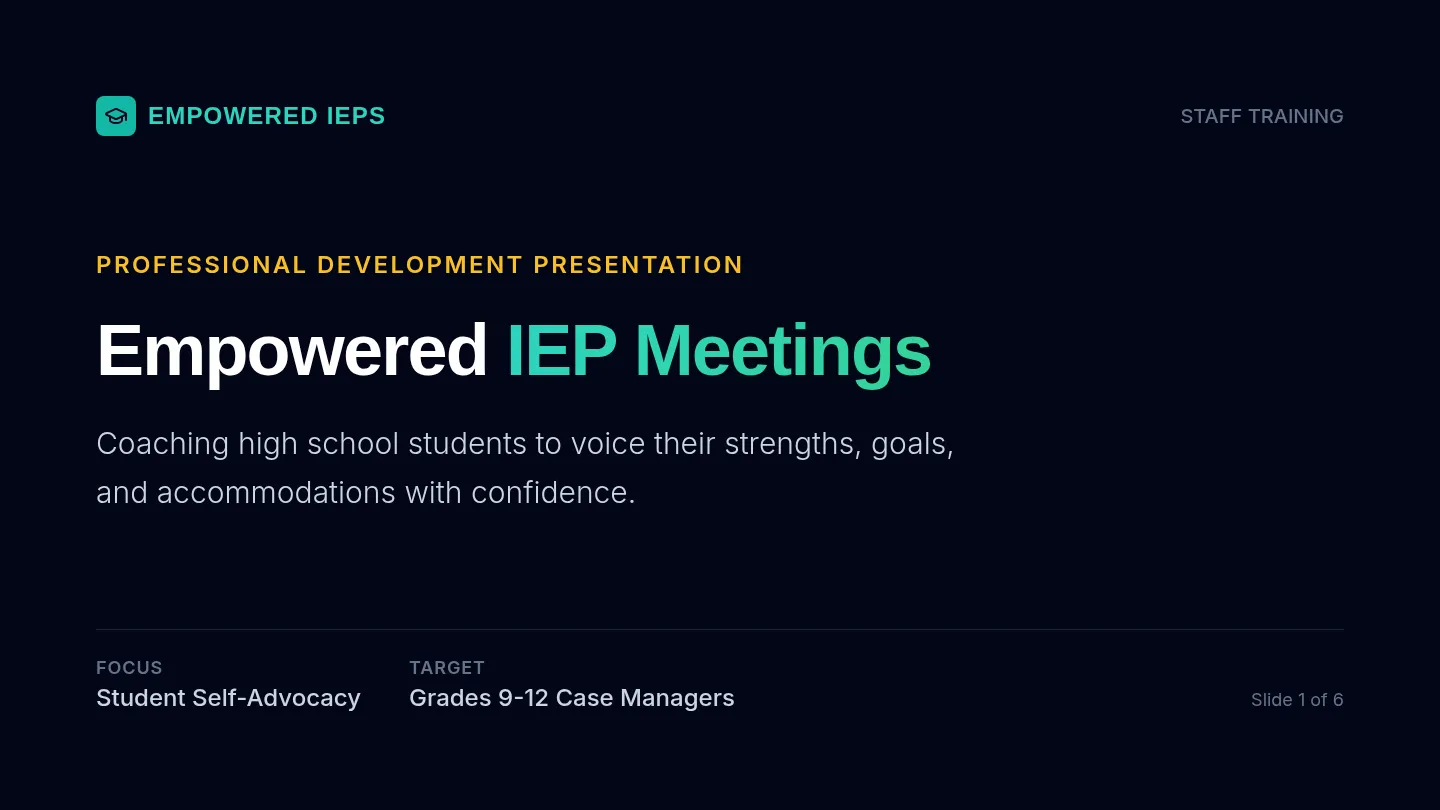 EMPOWERED IEPS

STAFF TRAINING

PROFESSIONAL DEVELOPMENT PRESENTATION

Empowered IEP Meetings

Coaching high school students to voice their strengths, goals, and accommodations with confidence.

FOCUS
Student Self-Advocacy

TARGET
Grades 9-12 Case Managers

Slide 1 of 6